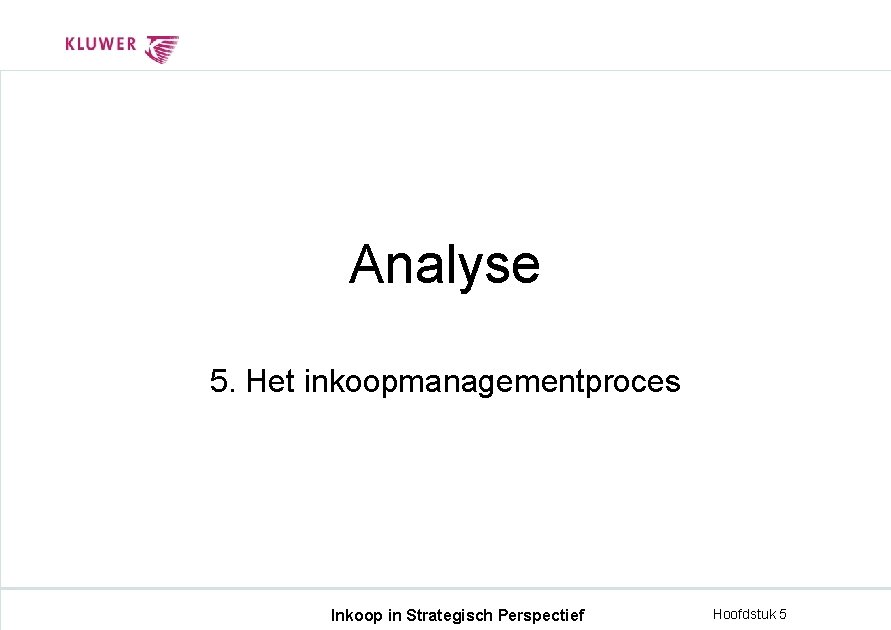 KLUWER

Analyse

5. Het inkoopmanagementproces

Inkoop in Strategisch Perspectief

Hoofdstuk 5